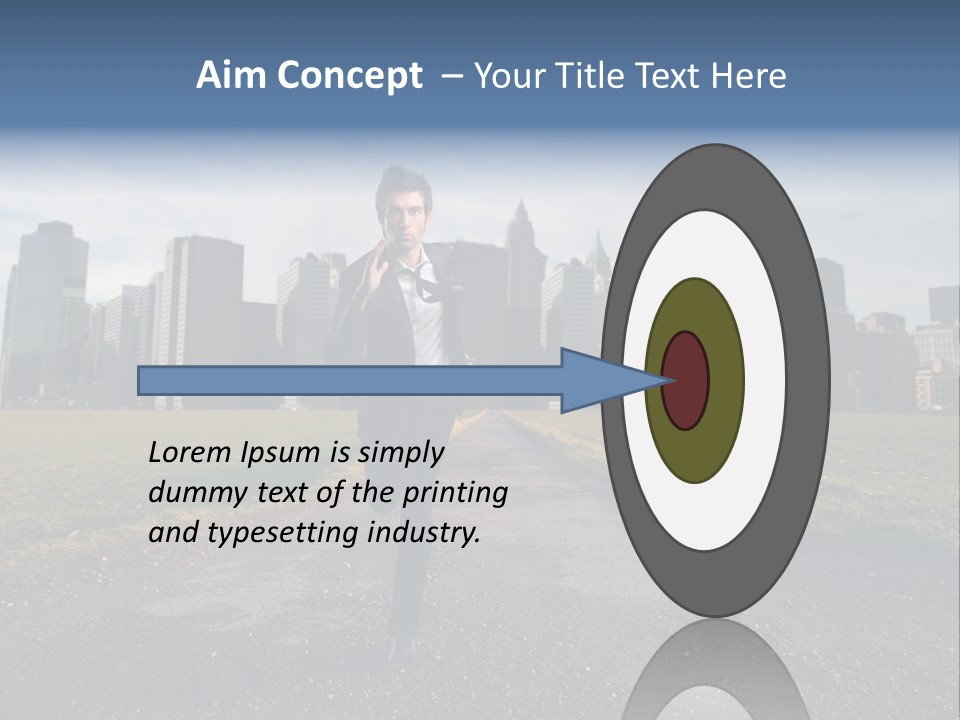 Aim Concept – Your Title Text Here

Lorem Ipsum is simply dummy text of the printing and typesetting industry.